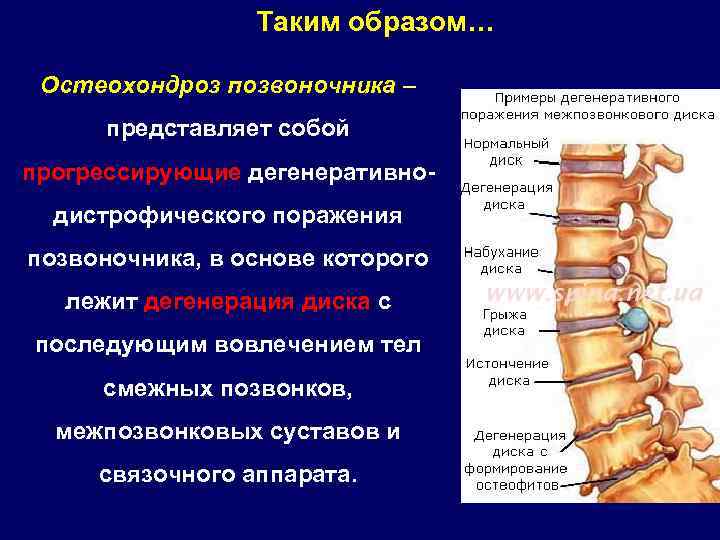 Таким образом…

Остеохондроз позвоночника – представляет собой прогрессирующие дегенеративно-дистрофического поражения позвоночника, в основе которого лежит дегенерация диска с последующим вовлечением тел смежных позвонков, межпозвонковых суставов и связочного аппарата.

Примеры дегенеративного поражения межпозвонкового диска

Нормальный диск

Дегенерация диска

Набухание диска

www.spina.net.ua

Грыжа диска

Истончение диска

Дегенерация диска с формирование остеофитов